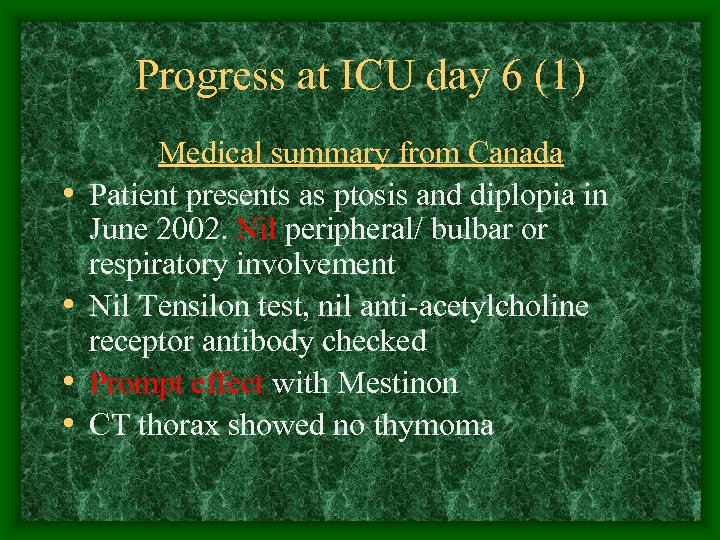 Progress at ICU day 6 (1)

Medical summary from Canada

• Patient presents as ptosis and diplopia in June 2002. Nil peripheral/ bulbar or respiratory involvement
• Nil Tensilon test, nil anti-acetylcholine receptor antibody checked
• Prompt effect with Mestinon
• CT thorax showed no thymoma